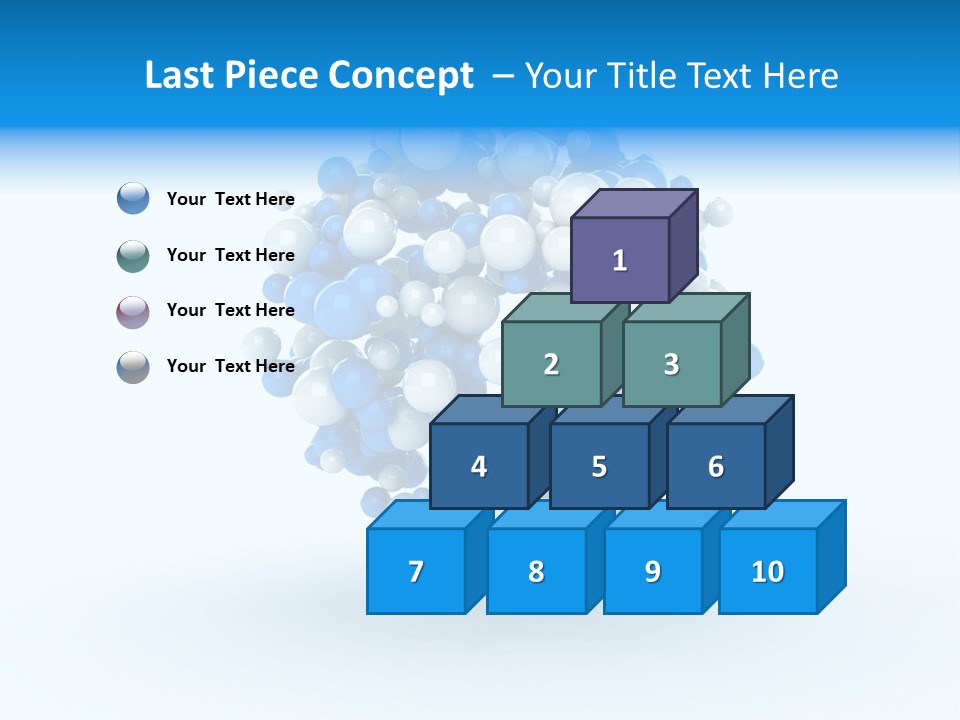 Last Piece Concept – Your Title Text Here

Your Text Here

Your Text Here

Your Text Here

Your Text Here

1

2

3

4

5

6

7

8

9

10